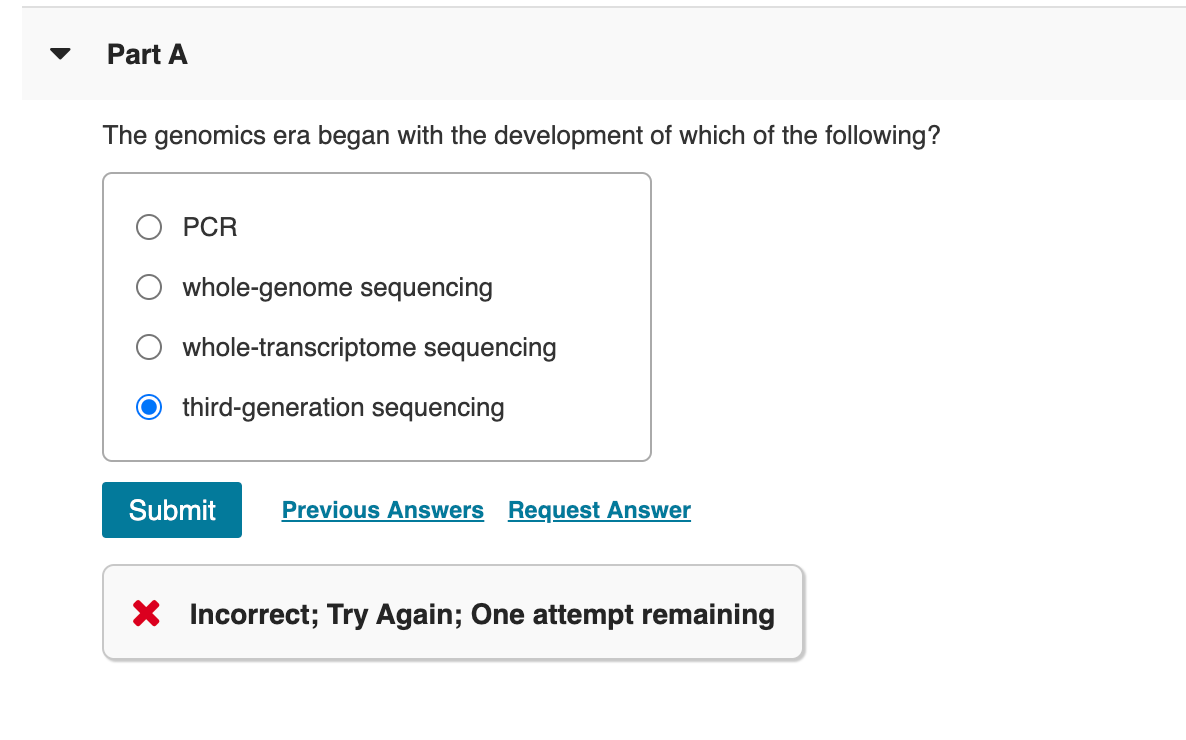 Part A

The genomics era began with the development of which of the following?

PCR

whole-genome sequencing

whole-transcriptome sequencing

third-generation sequencing

Submit

Previous Answers

Request Answer

Incorrect; Try Again; One attempt remaining